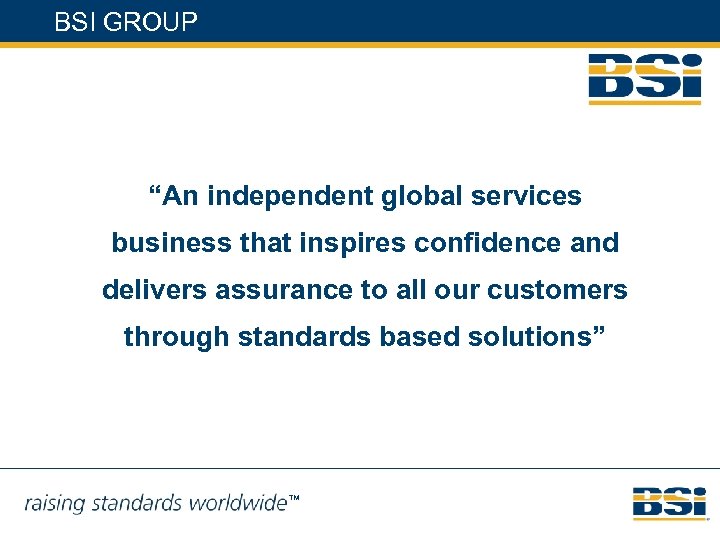 BSI GROUP

BSi

“An independent global services business that inspires confidence and delivers assurance to all our customers through standards based solutions”

raising standards worldwide™

BSi